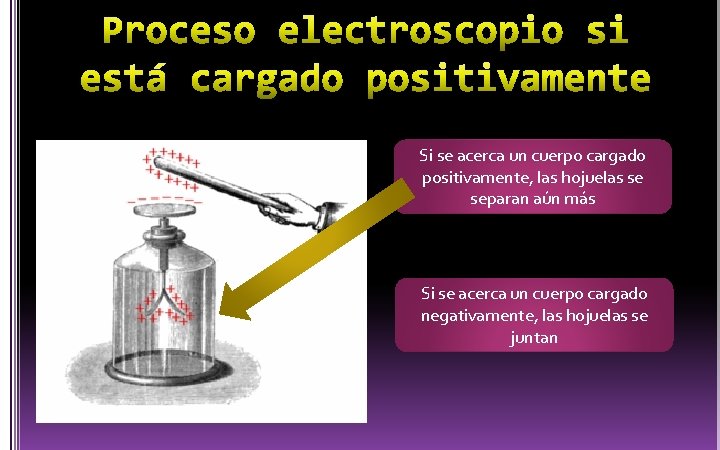 Proceso electroscopio si está cargado positivamente

Si se acerca un cuerpo cargado positivamente, las hojuelas se separan aún más

Si se acerca un cuerpo cargado negativamente, las hojuelas se juntan